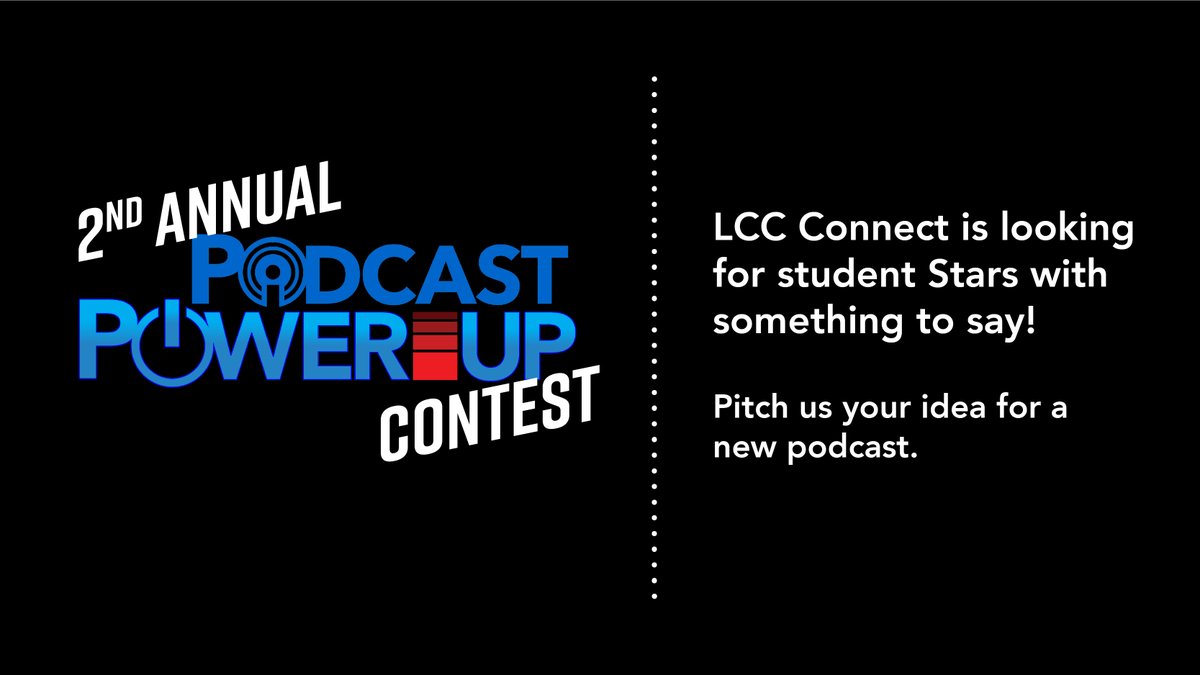 2ND ANNUAL
PODCAST
POWER UP
CONTEST

LCC Connect is looking for student Stars with something to say!

Pitch us your idea for a new podcast.